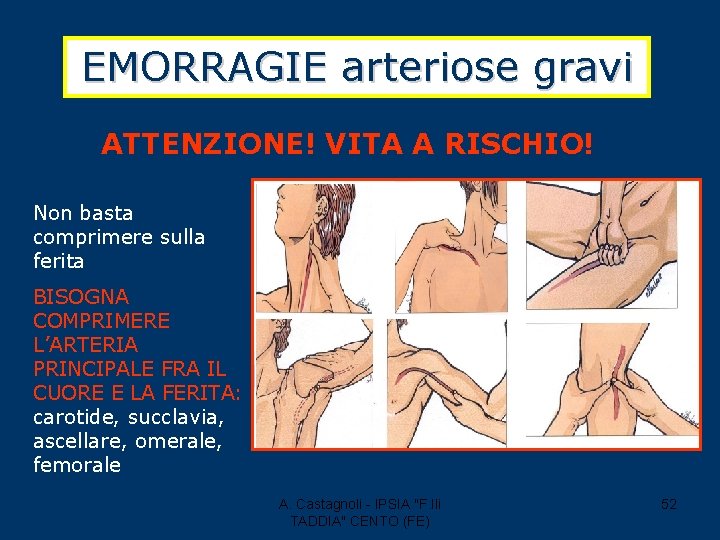 EMORRAGIE arteriose gravi

ATTENZIONE! VITA A RISCHIO!

Non basta comprimere sulla ferita

BISOGNA COMPRIMERE L'ARTERIA PRINCIPALE FRA IL CUORE E LA FERITA: carotide, succlavia, ascellare, omerale, femorale

A. Castagnoli - IPSIA "F.lli TADDIA" CENTO (FE)

52